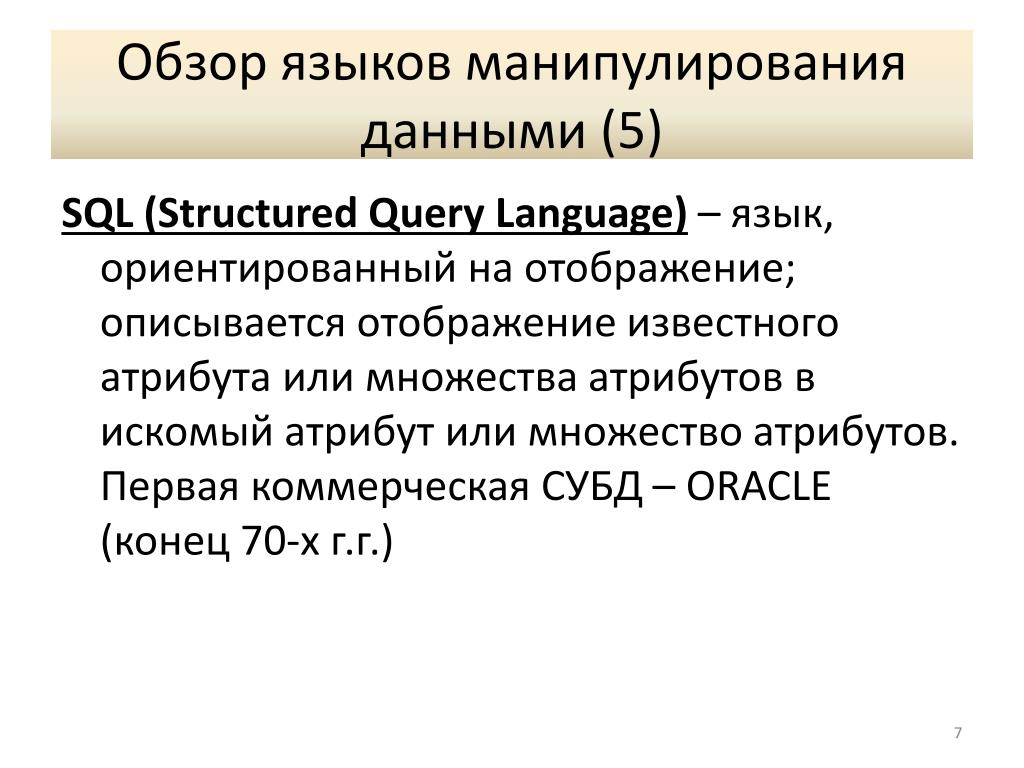 Обзор языков манипулирования данными (5)

SQL (Structured Query Language) – язык, ориентированный на отображение; описывается отображение известного атрибута или множества атрибутов в искомый атрибут или множество атрибутов. Первая коммерческая СУБД – ORACLE (конец 70-х г.г.)

7